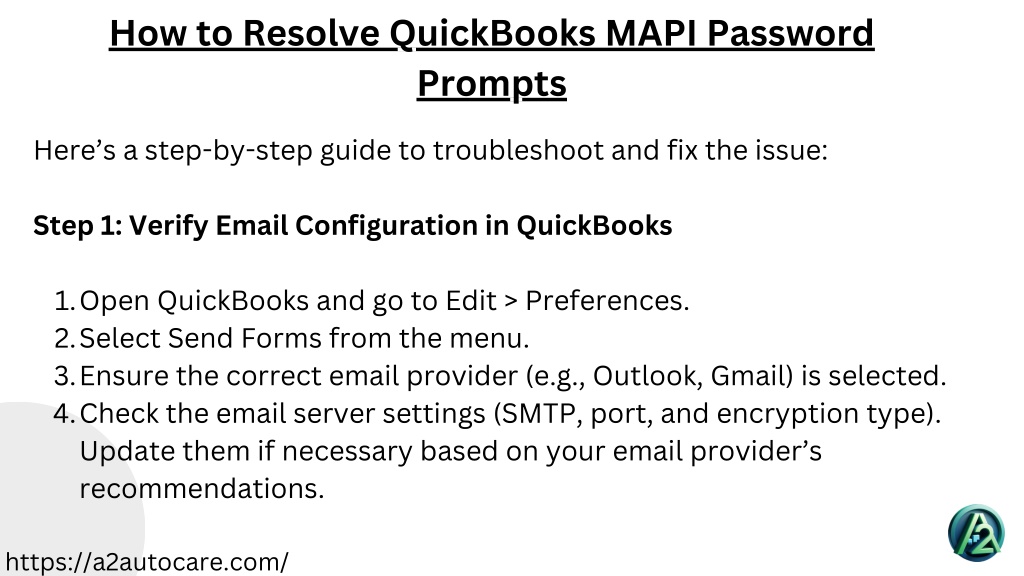 How to Resolve QuickBooks MAPI Password Prompts

Here’s a step-by-step guide to troubleshoot and fix the issue:

Step 1: Verify Email Configuration in QuickBooks

1. Open QuickBooks and go to Edit > Preferences.
2. Select Send Forms from the menu.
3. Ensure the correct email provider (e.g., Outlook, Gmail) is selected.
4. Check the email server settings (SMTP, port, and encryption type). Update them if necessary based on your email provider’s recommendations.

https://a2autocare.com/

A2